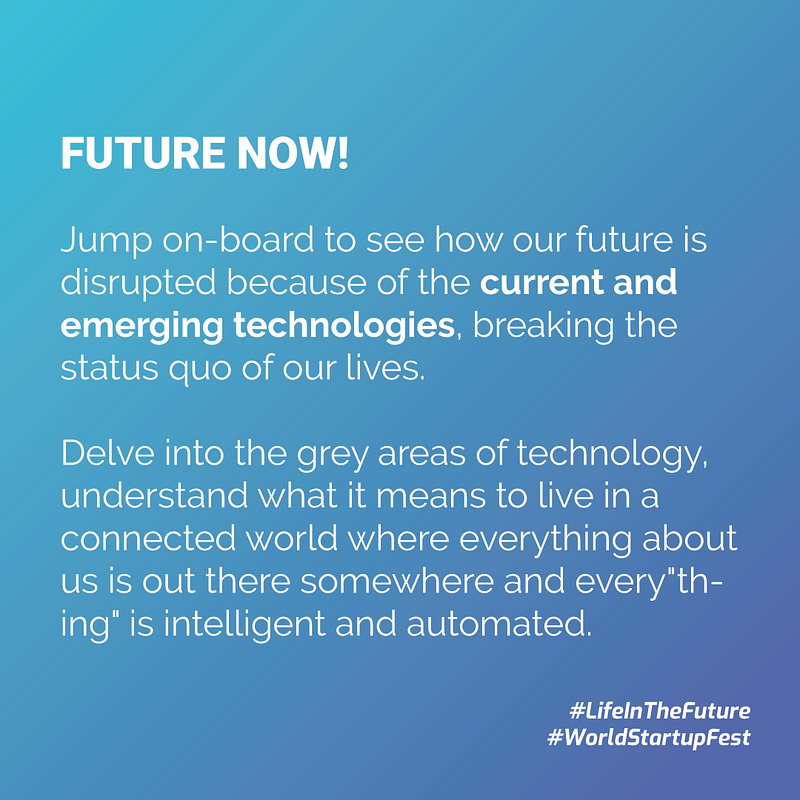 FUTURE NOW!

Jump on-board to see how our future is disrupted because of the current and emerging technologies, breaking the status quo of our lives.

Delve into the grey areas of technology, understand what it means to live in a connected world where everything about us is out there somewhere and every"thing" is intelligent and automated.

#LifeInTheFuture
#WorldStartupFest